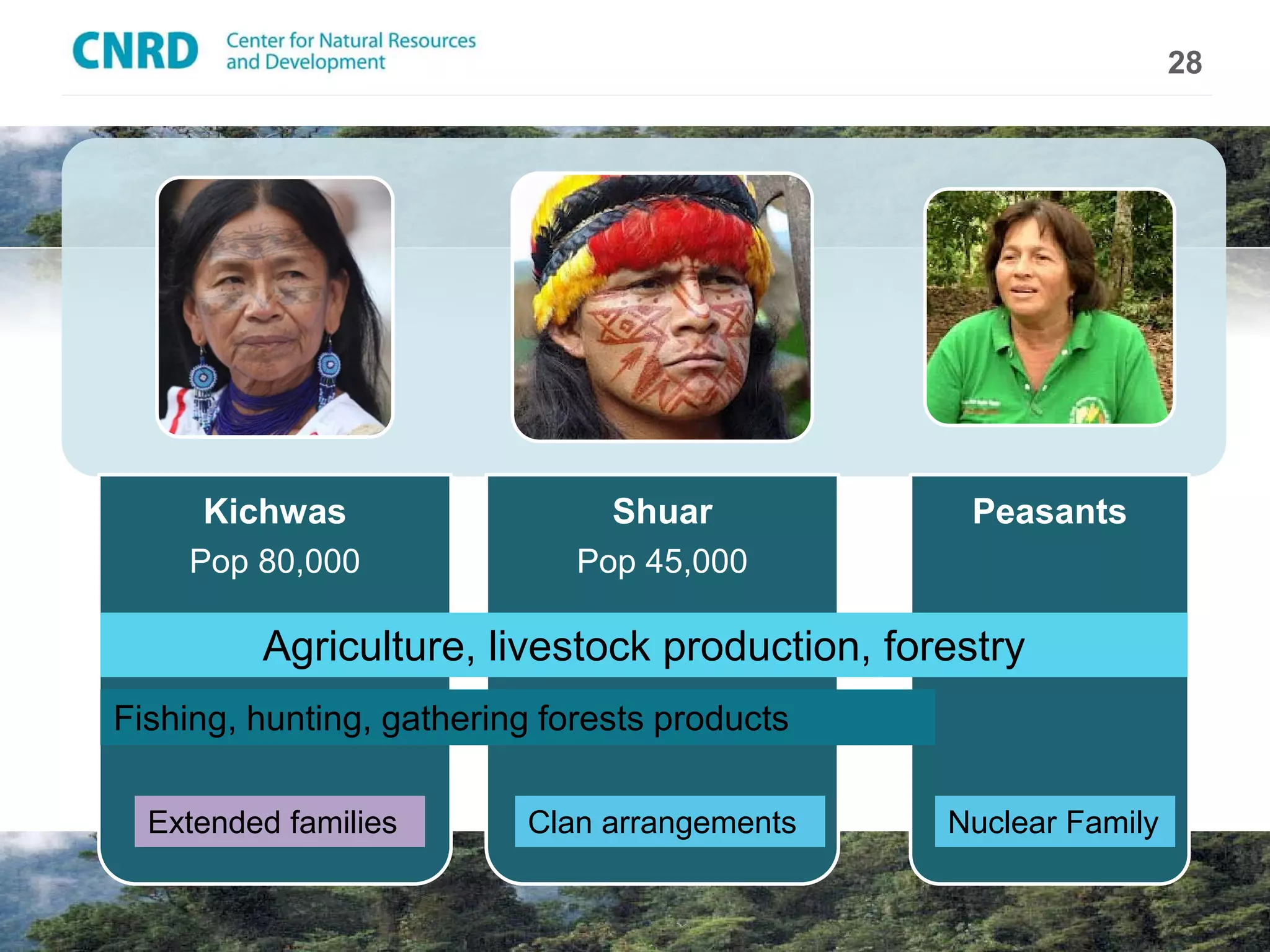 CNRD Center for Natural Resources and Development

28

Kichwas
Pop 80,000

Shuar
Pop 45,000

Peasants

Agriculture, livestock production, forestry

Fishing, hunting, gathering forests products

Extended families

Clan arrangements

Nuclear Family